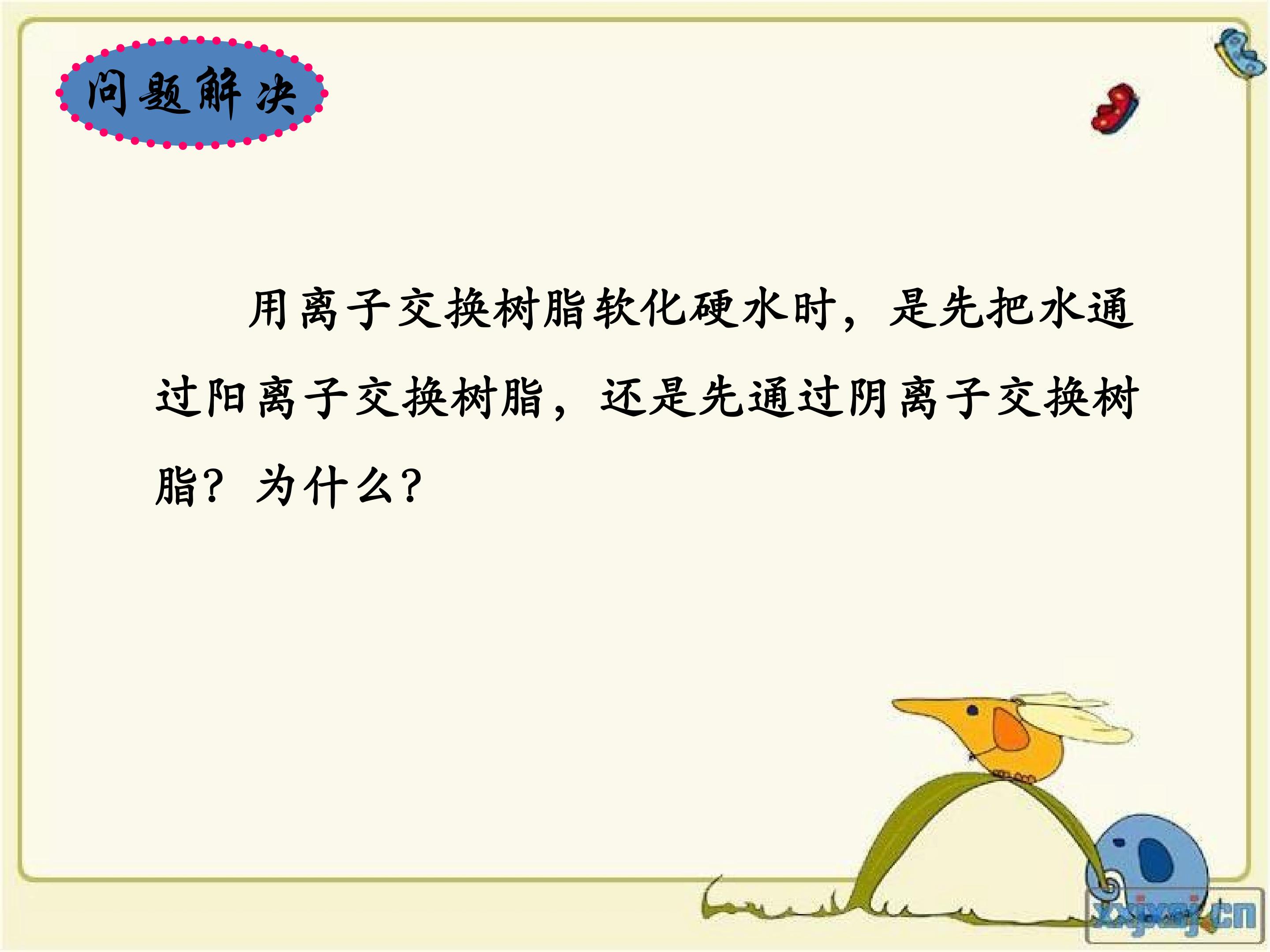 问题解决

用离子交换树脂软化硬水时，是先把水通过阳离子交换树脂，还是先通过阴离子交换树脂？为什么？

xxjxsj.cn